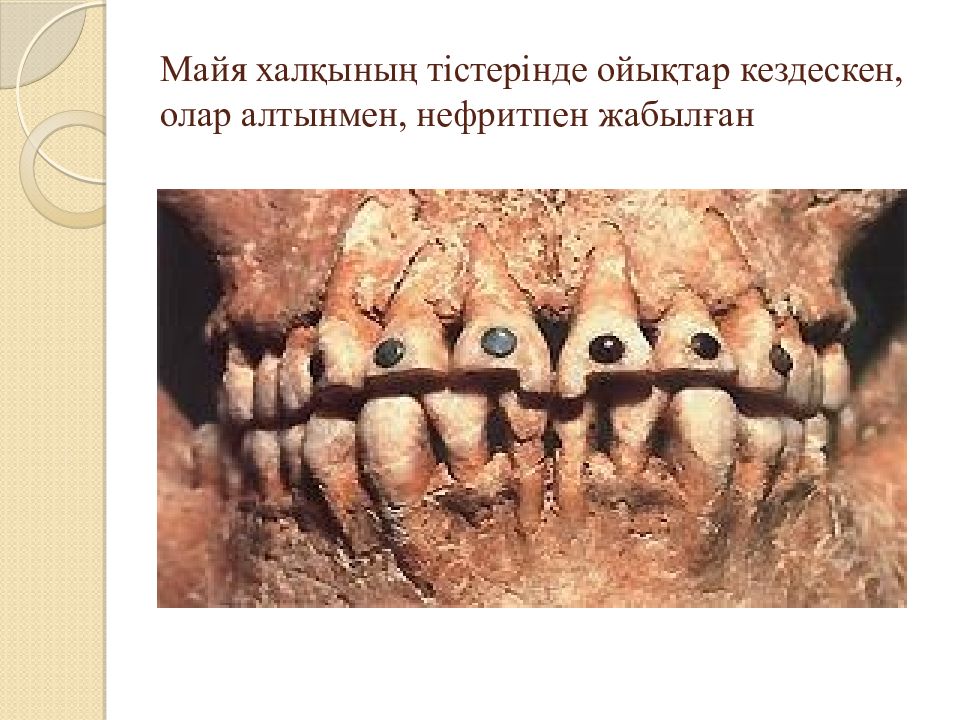 Майя халқының тістерінде ойықтар кездескен, олар алтынмен, нефритпен жабылған